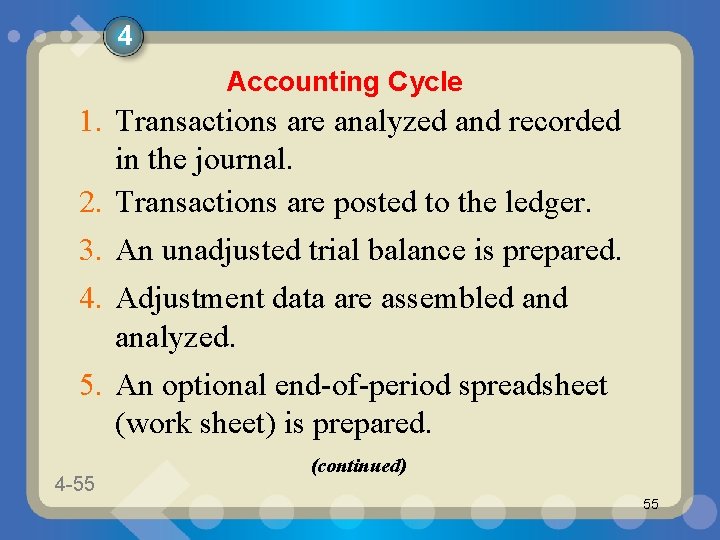 4

Accounting Cycle

1. Transactions are analyzed and recorded in the journal.

2. Transactions are posted to the ledger.

3. An unadjusted trial balance is prepared.

4. Adjustment data are assembled and analyzed.

5. An optional end-of-period spreadsheet (work sheet) is prepared.

(continued)

4-55

55